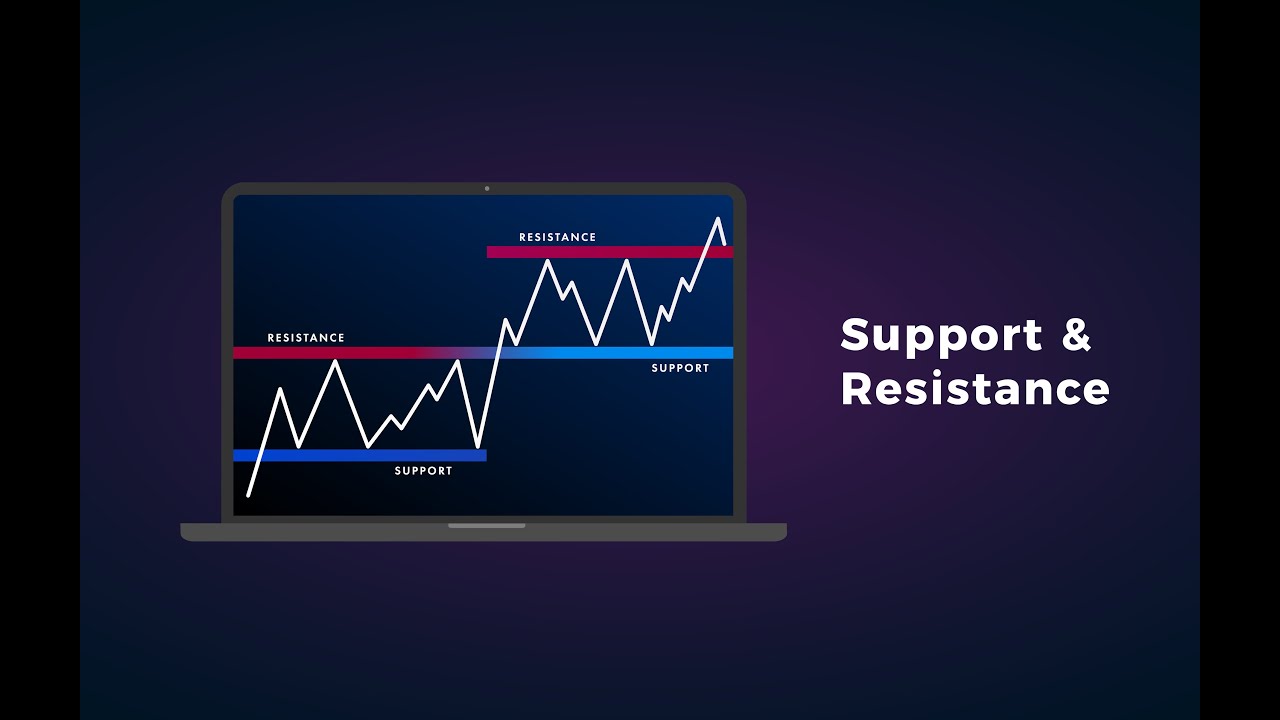 RESISTANCE

RESISTANCE

SUPPORT

SUPPORT

Support & Resistance